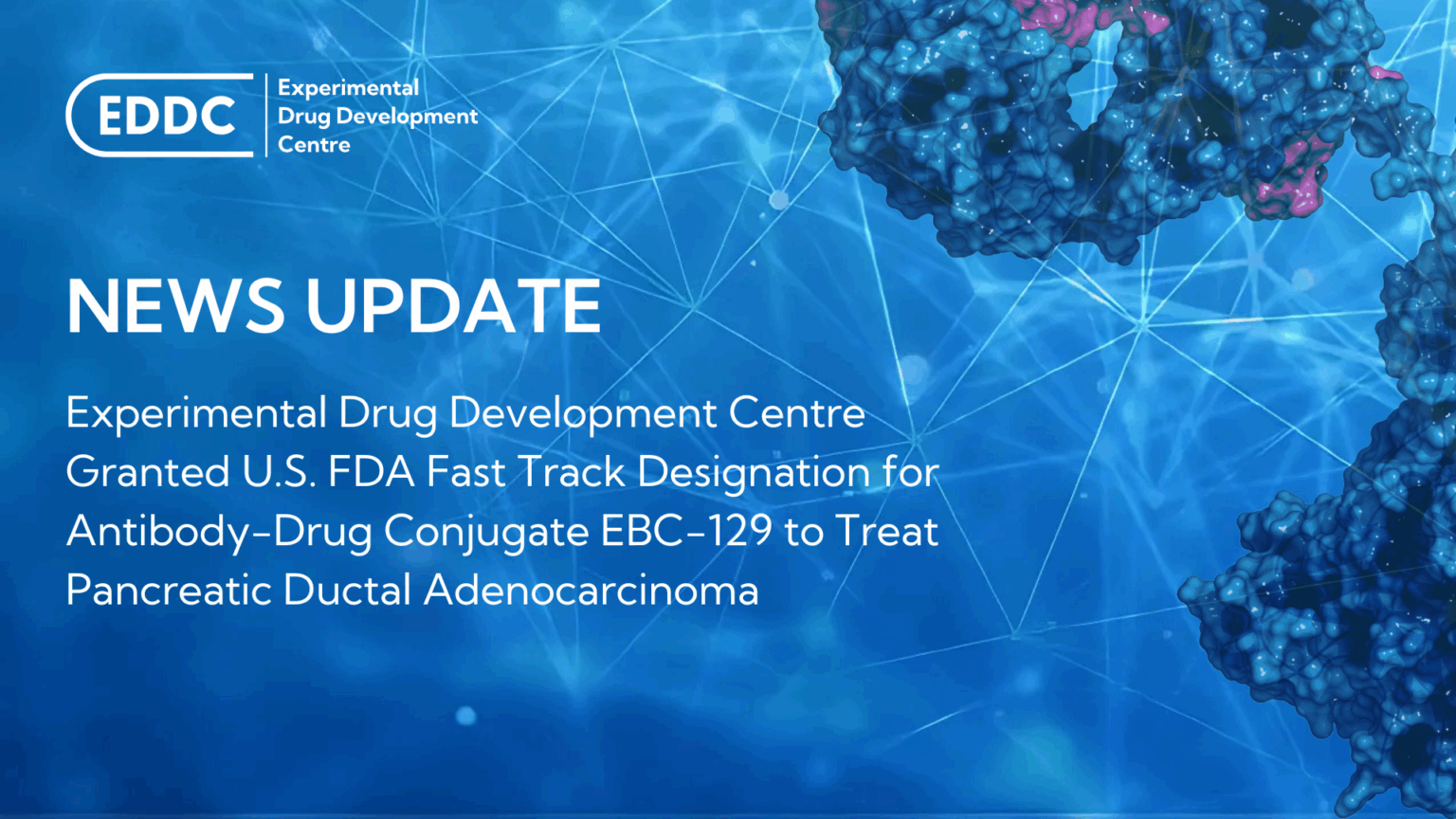 EDDC
Experimental Drug Development Centre

NEWS UPDATE

Experimental Drug Development Centre Granted U.S. FDA Fast Track Designation for Antibody-Drug Conjugate EBC-129 to Treat Pancreatic Ductal Adenocarcinoma